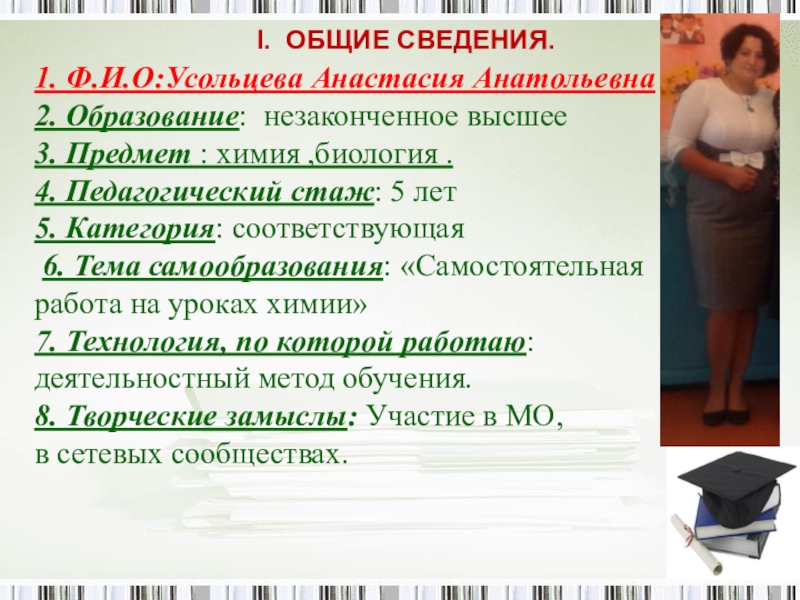 I. ОБЩИЕ СВЕДЕНИЯ.

1. Ф.И.О:Усольцева Анастасия Анатольевна
2. Образование: незаконченное высшее
3. Предмет : химия ,биология .
4. Педагогический стаж: 5 лет
5. Категория: соответствующая
6. Тема самообразования: «Самостоятельная работа на уроках химии»
7. Технология, по которой работаю: деятельностный метод обучения.
8. Творческие замыслы: Участие в МО, в сетевых сообществах.